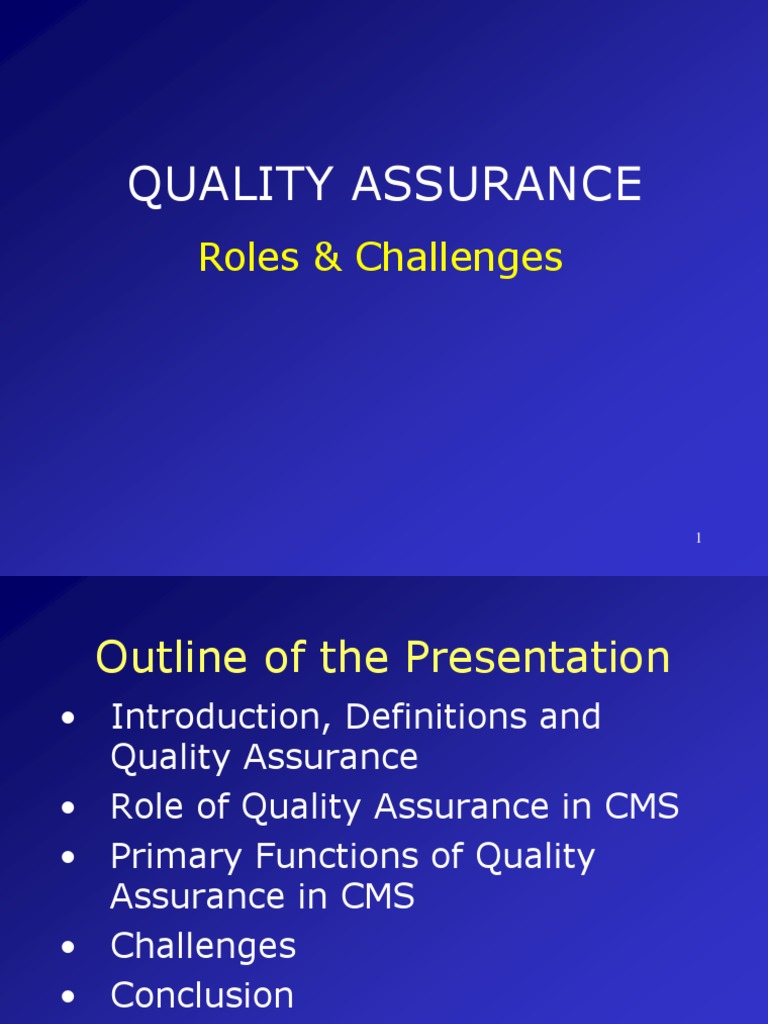 QUALITY ASSURANCE

Roles & Challenges

1

Outline of the Presentation

• Introduction, Definitions and Quality Assurance
• Role of Quality Assurance in CMS
• Primary Functions of Quality Assurance in CMS
• Challenges
• Conclusion